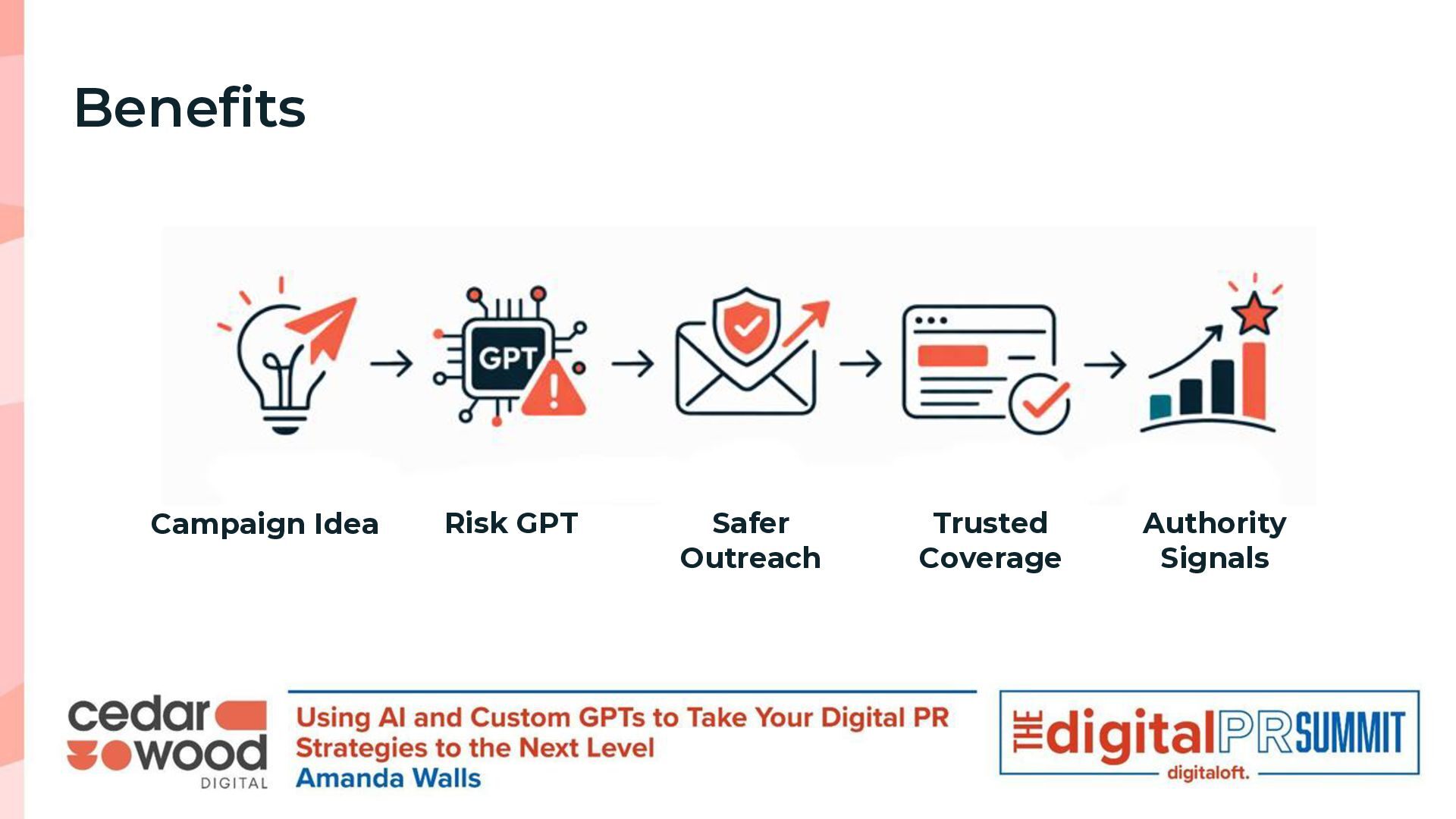 Benefits

GPT

Campaign Idea

Risk GPT

Safer Outreach

Trusted Coverage

Authority Signals

cedar wood DIGITAL

Using AI and Custom GPTs to Take Your Digital PR Strategies to the Next Level
Amanda Walls

THE digital PR SUMMIT
digitaloft.